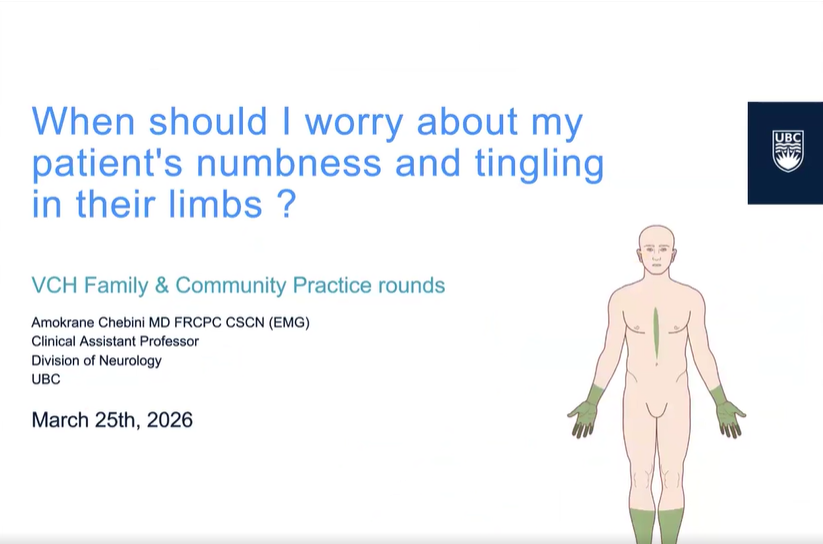 When should I worry about my patient's numbness and tingling in their limbs ?

UBC

VCH Family & Community Practice rounds

Amokrane Chebini MD FRCPC CSCN (EMG)
Clinical Assistant Professor
Division of Neurology
UBC

March 25th, 2026